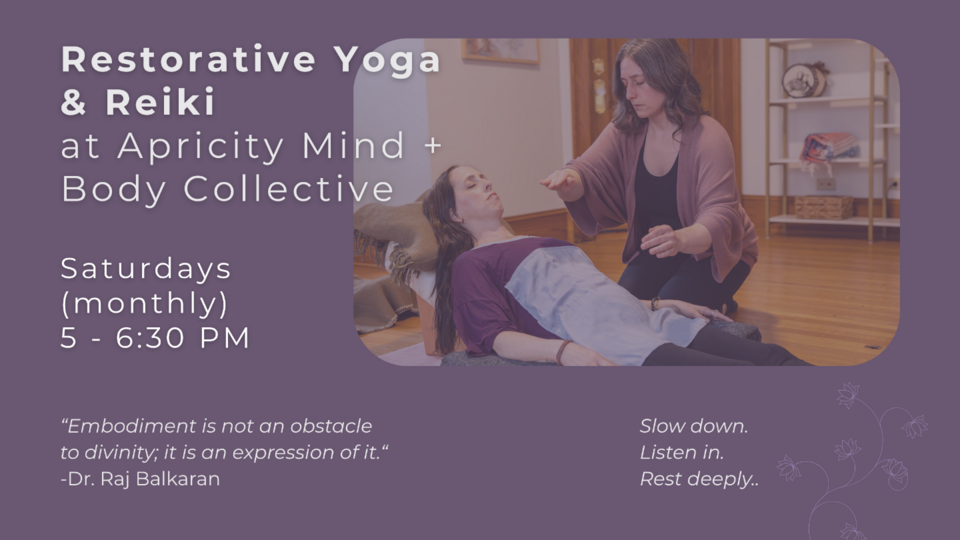 Restorative Yoga & Reiki
at Apricity Mind + Body Collective

Saturdays (monthly)
5 - 6:30 PM

“Embodiment is not an obstacle to divinity; it is an expression of it.“
-Dr. Raj Balkaran

Slow down.
Listen in.
Rest deeply..